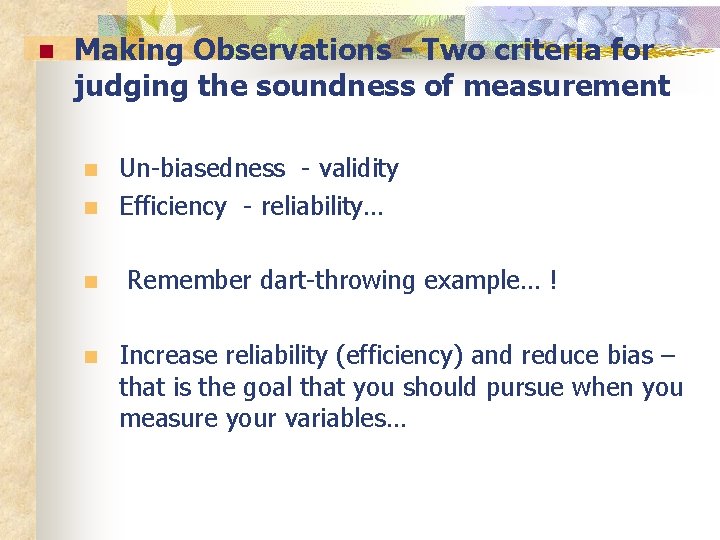 Making Observations - Two criteria for judging the soundness of measurement

Un-biasedness - validity
Efficiency - reliability…

Remember dart-throwing example… !

Increase reliability (efficiency) and reduce bias – that is the goal that you should pursue when you measure your variables…